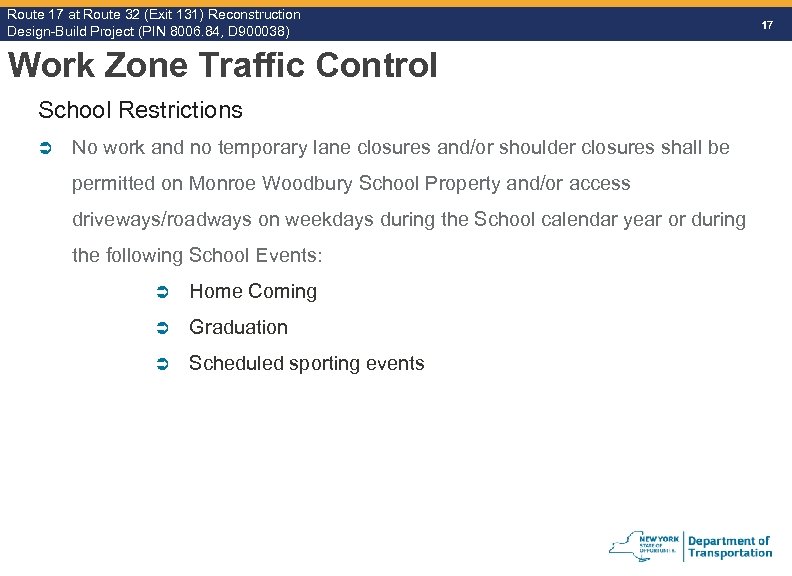 Route 17 at Route 32 (Exit 131) Reconstruction
Design-Build Project (PIN 8006.84, D900038)

17

Work Zone Traffic Control

School Restrictions

➲ No work and no temporary lane closures and/or shoulder closures shall be permitted on Monroe Woodbury School Property and/or access driveways/roadways on weekdays during the School calendar year or during the following School Events:

➲ Home Coming

➲ Graduation

➲ Scheduled sporting events

NEW YORK STATE OF OPPORTUNITY. Department of Transportation